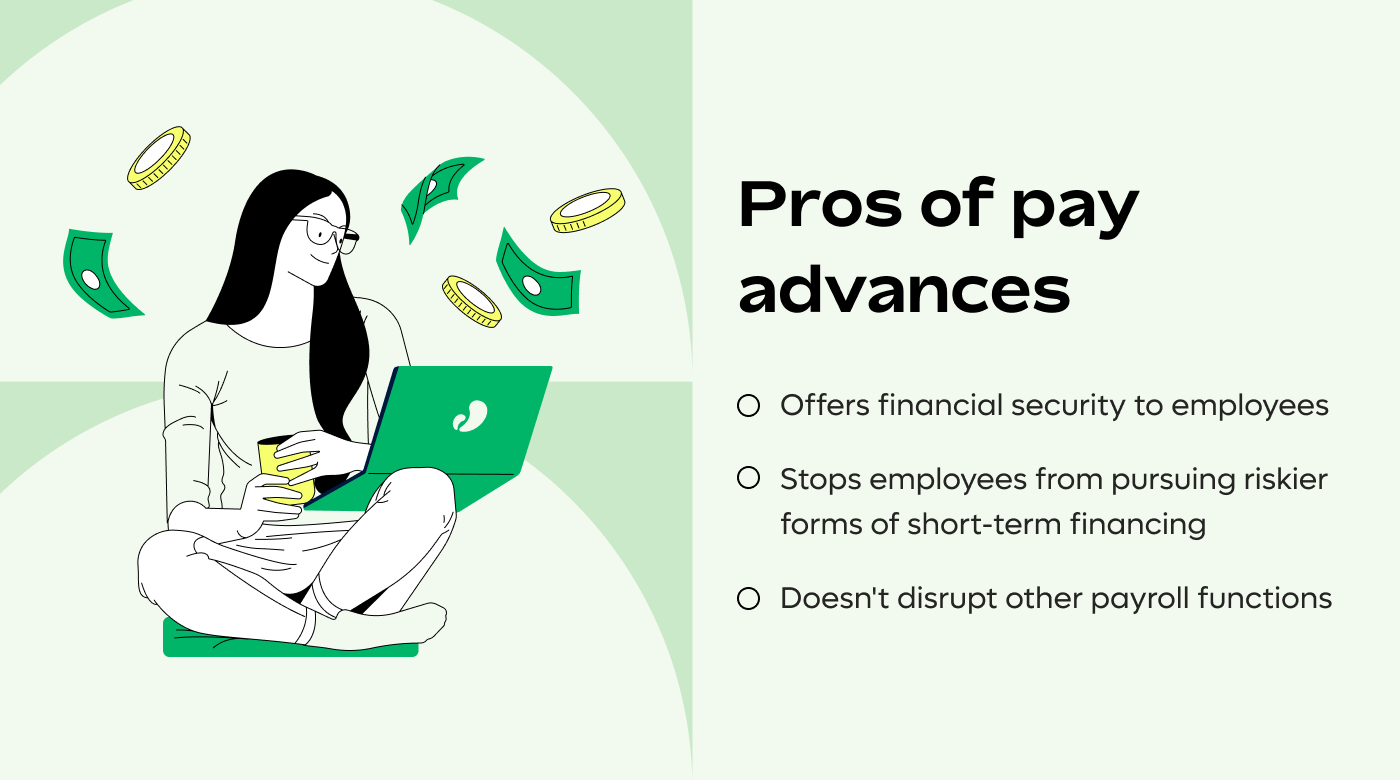 Pros of pay advances

○ Offers financial security to employees

○ Stops employees from pursuing riskier forms of short-term financing

○ Doesn't disrupt other payroll functions